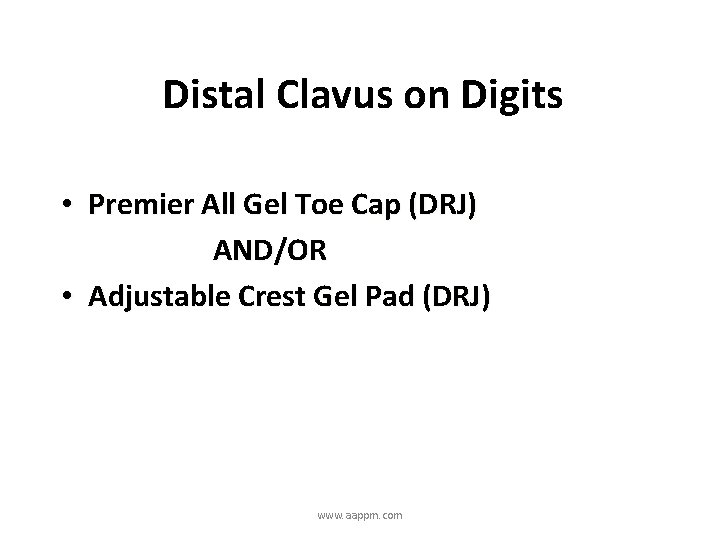 Distal Clavus on Digits

• Premier All Gel Toe Cap (DRJ)

AND/OR

• Adjustable Crest Gel Pad (DRJ)

www.aappm.com